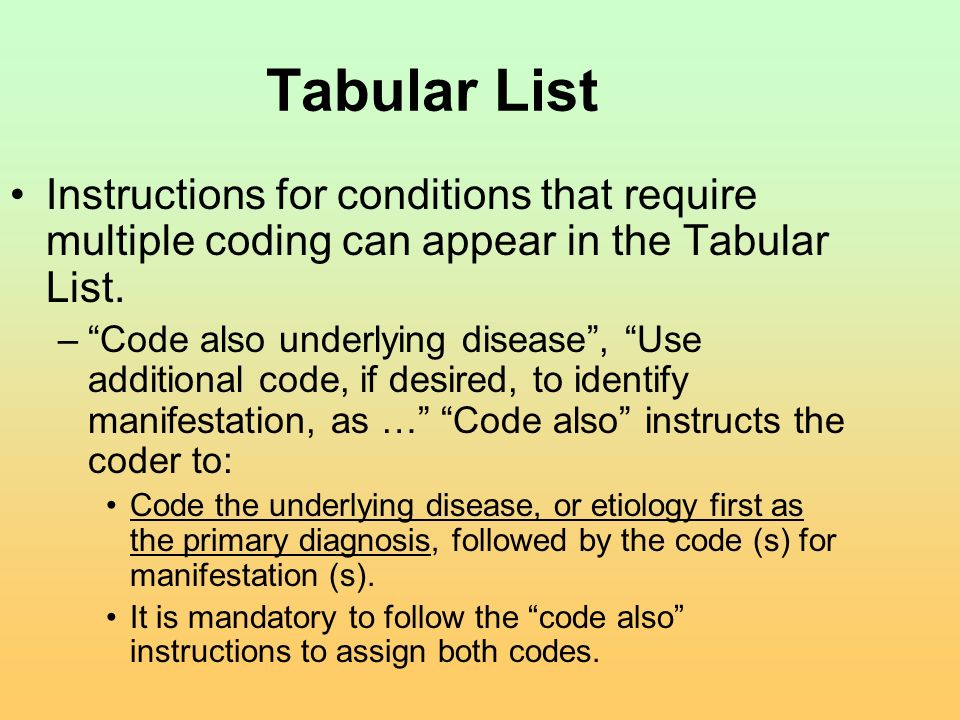 Tabular List

• Instructions for conditions that require multiple coding can appear in the Tabular List.

– “Code also underlying disease”, “Use additional code, if desired, to identify manifestation, as …” “Code also” instructs the coder to:

• Code the underlying disease, or etiology first as the primary diagnosis, followed by the code (s) for manifestation (s).

• It is mandatory to follow the “code also” instructions to assign both codes.